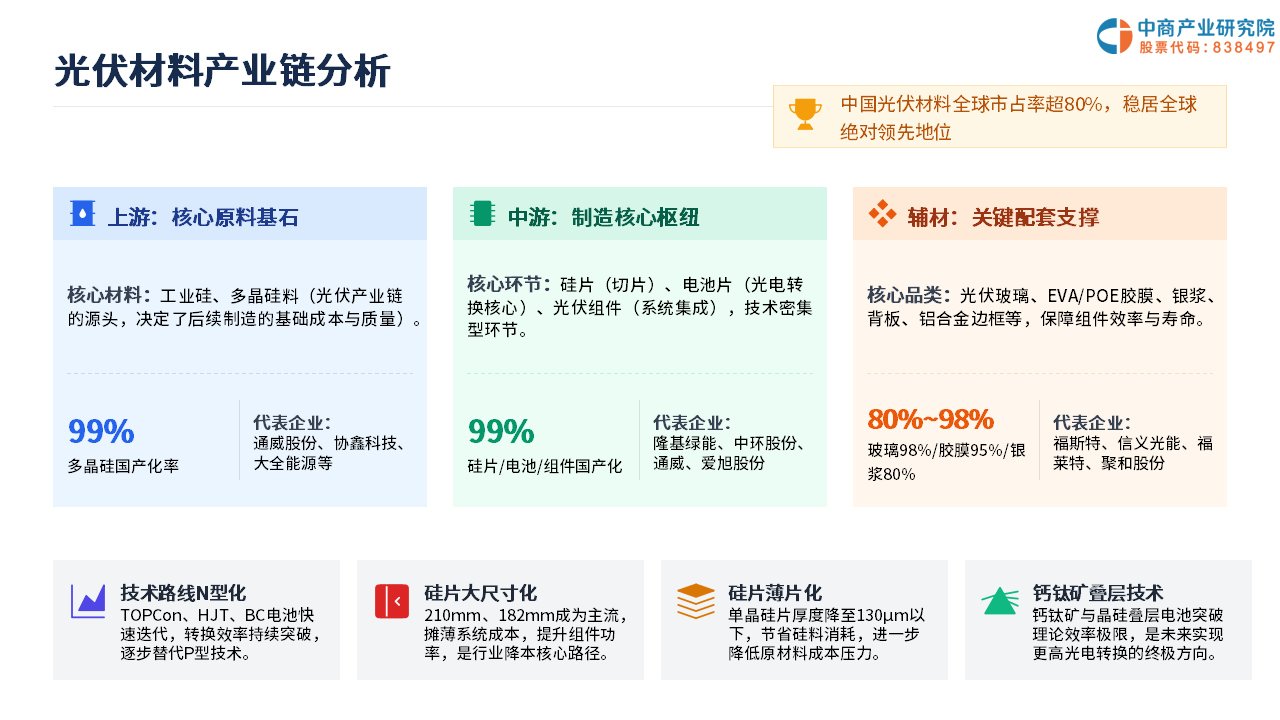 中商产业研究院
股票代码：838497

光伏材料产业链分析

中国光伏材料全球市占率超80%，稳居全球绝对领先地位

上游：核心原料基石

核心材料：工业硅、多晶硅料（光伏产业链的源头，决定了后续制造的基础成本与质量）。

99%
多晶硅国产化率

代表企业：
通威股份、协鑫科技、大全能源等

中游：制造核心枢纽

核心环节：硅片（切片）、电池片（光电转换核心）、光伏组件（系统集成），技术密集型环节。

99%
硅片/电池/组件国产化

代表企业：
隆基绿能、中环股份、通威、爱旭股份

辅材：关键配套支撑

核心品类：光伏玻璃、EVA/POE胶膜、银浆、背板、铝合金边框等，保障组件效率与寿命。

80%~98%
玻璃98%/胶膜95%/银浆80%

代表企业：
福斯特、信义光能、福莱特、聚和股份

技术路线N型化
TOPCon、HJT、BC电池快速迭代，转换效率持续突破，逐步替代P型技术。

硅片大尺寸化
210mm、182mm成为主流，摊薄系统成本，提升组件功率，是行业降本核心路径。

硅片薄片化
单晶硅片厚度降至130μm以下，节省硅料消耗，进一步降低原材料成本压力。

钙钛矿叠层技术
钙钛矿与晶硅叠层电池突破理论效率极限，是未来实现更高光电转换的终极方向。